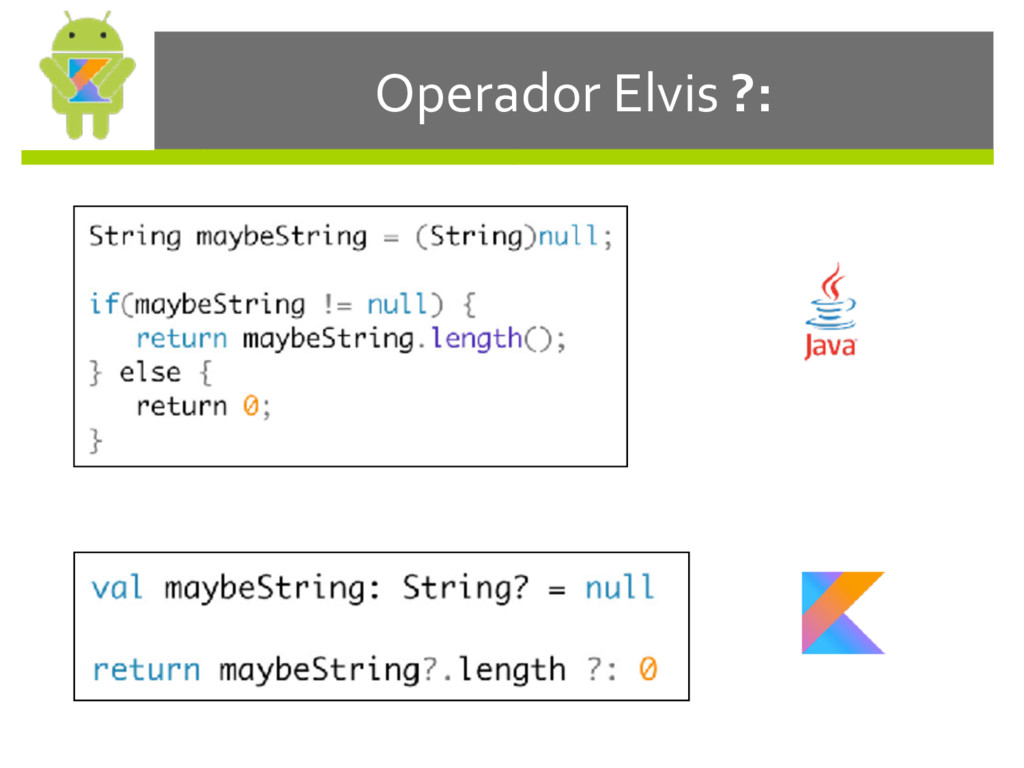 Operador Elvis ?:

String maybeString = (String)null;

if(maybeString != null) {
return maybeString.length();
} else {
return 0;
}

Java

val maybeString: String? = null

return maybeString?.length ?: 0